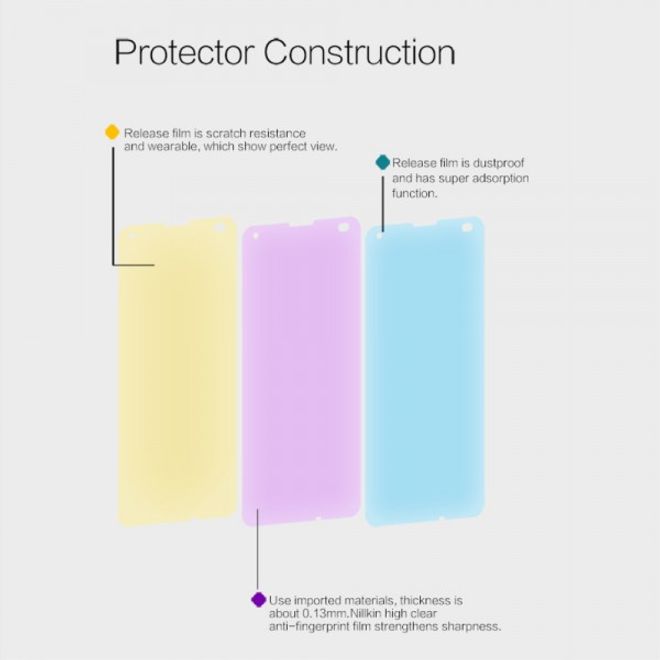 Protector Construction

Release film is scratch resistance and wearable, which show perfect view.

Release film is dustproof and has super adsorption function.

Use imported materials, thickness is about 0.13mm.Nillkin high clear anti-fingerprint film strengthens sharpness.